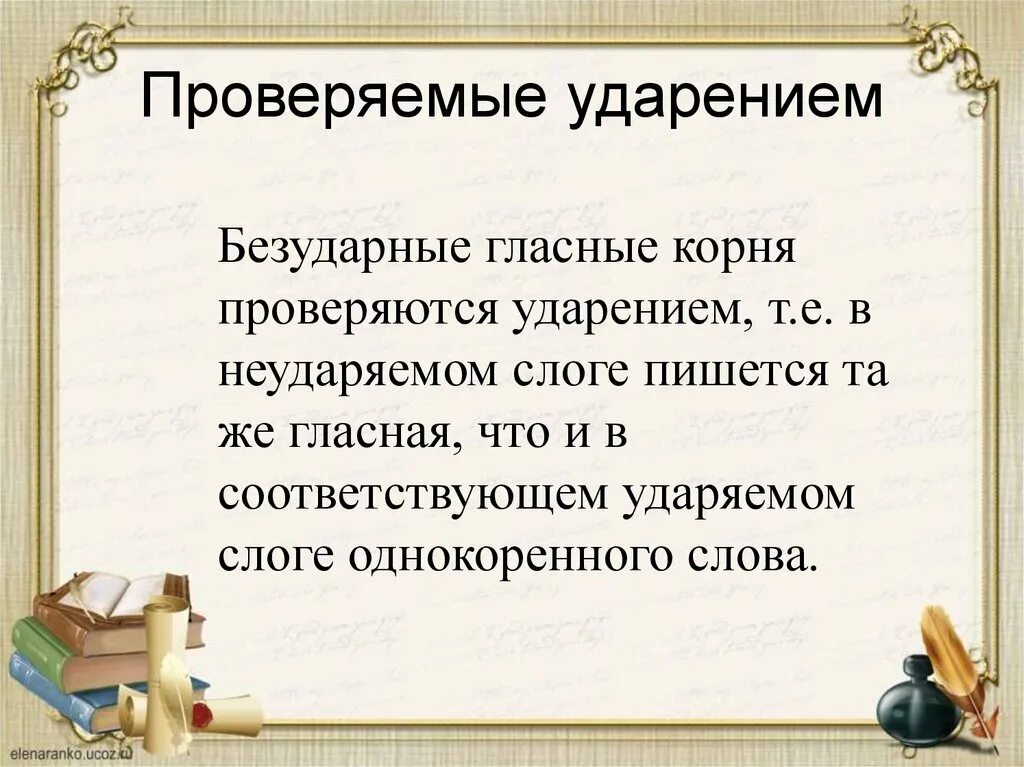 Проверяемые ударением

Безударные гласные корня проверяются ударением, т.е. в неударяемом слоге пишется та же гласная, что и в соответствующем ударяемом слоге однокоренного слова.

elenaranko.ucoz.ru